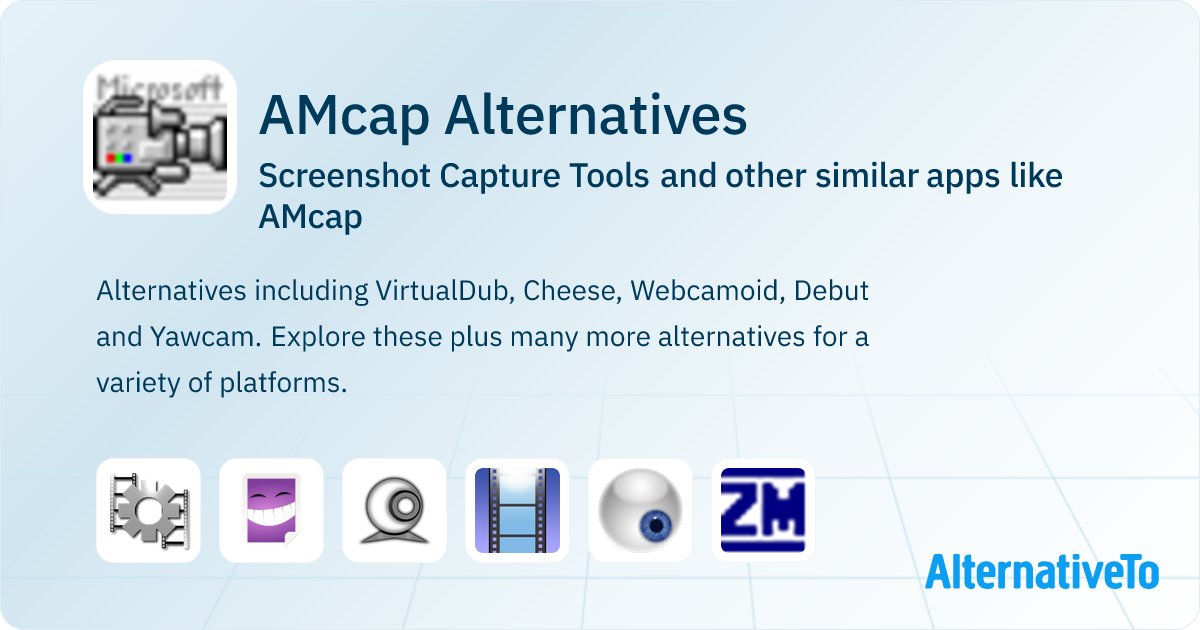 Microsoft

AMcap Alternatives

Screenshot Capture Tools and other similar apps like AMcap

Alternatives including VirtualDub, Cheese, Webcamoid, Debut and Yawcam. Explore these plus many more alternatives for a variety of platforms.

ZM

AlternativeTo